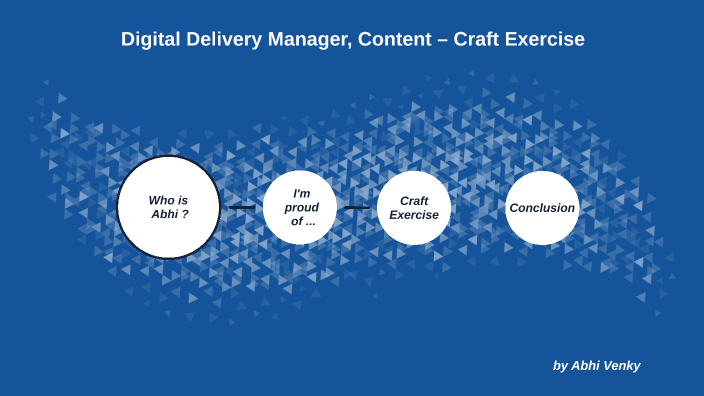 Digital Delivery Manager, Content – Craft Exercise

Who is Abhi ?

I'm proud of ...

Craft Exercise

Conclusion

by Abhi Venky